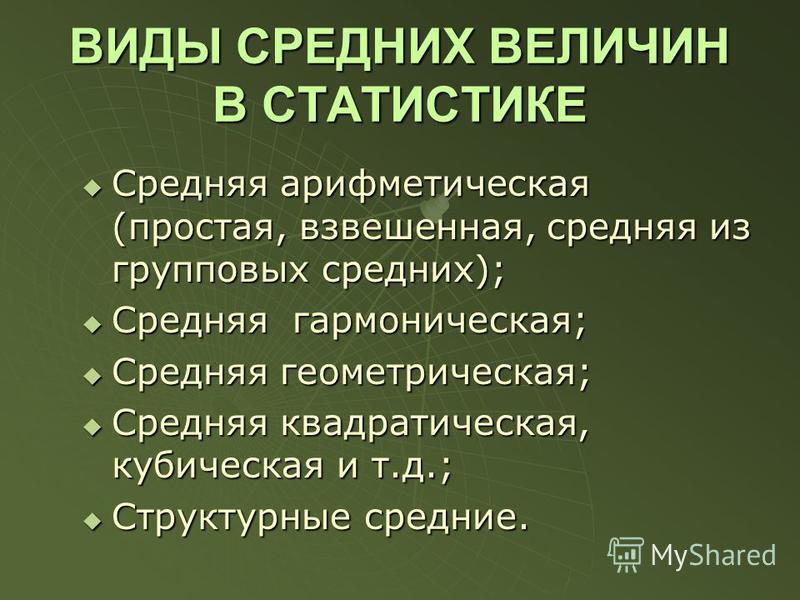 ВИДЫ СРЕДНИХ ВЕЛИЧИН В СТАТИСТИКЕ

Средняя арифметическая (простая, взвешенная, средняя из групповых средних);

Средняя  гармоническая;

Средняя геометрическая;

Средняя квадратическая, кубическая и т.д.;

Структурные средние.

MyShared